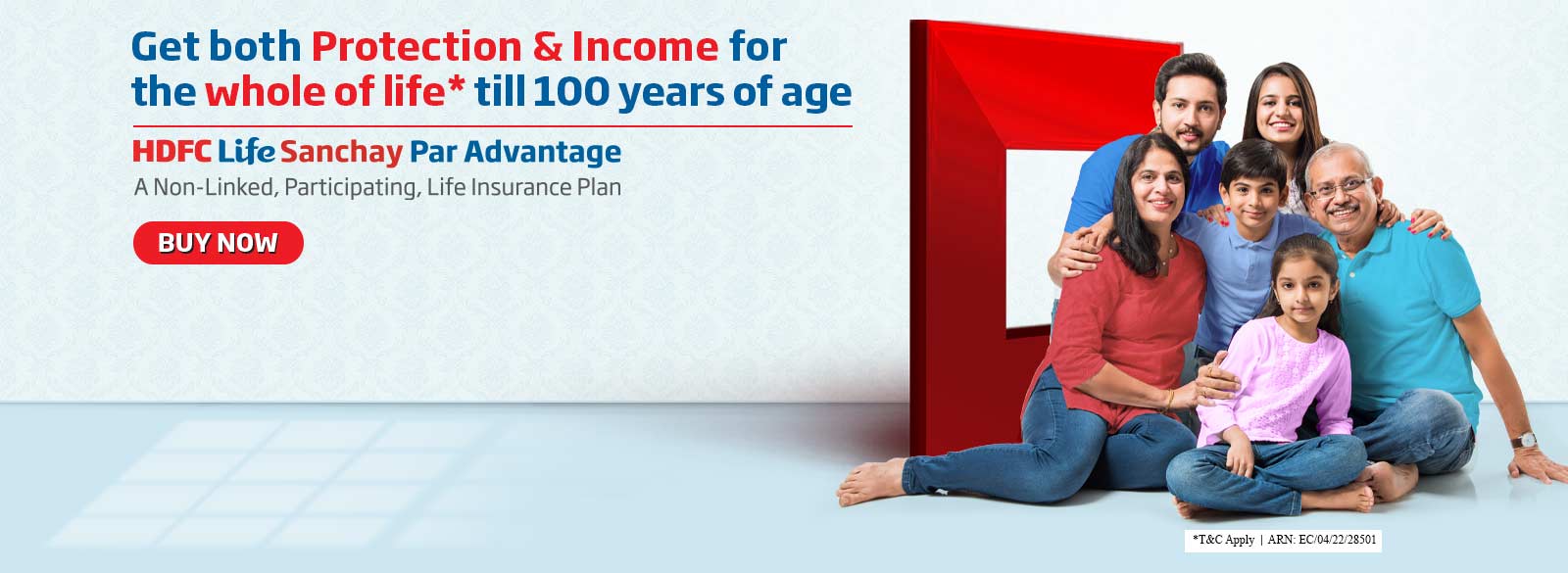 Get both Protection & Income for the whole of life* till 100 years of age

HDFC Life Sanchay Par Advantage

A Non-Linked, Participating, Life Insurance Plan

BUY NOW

*T&C Apply | ARN: EC/04/22/28501